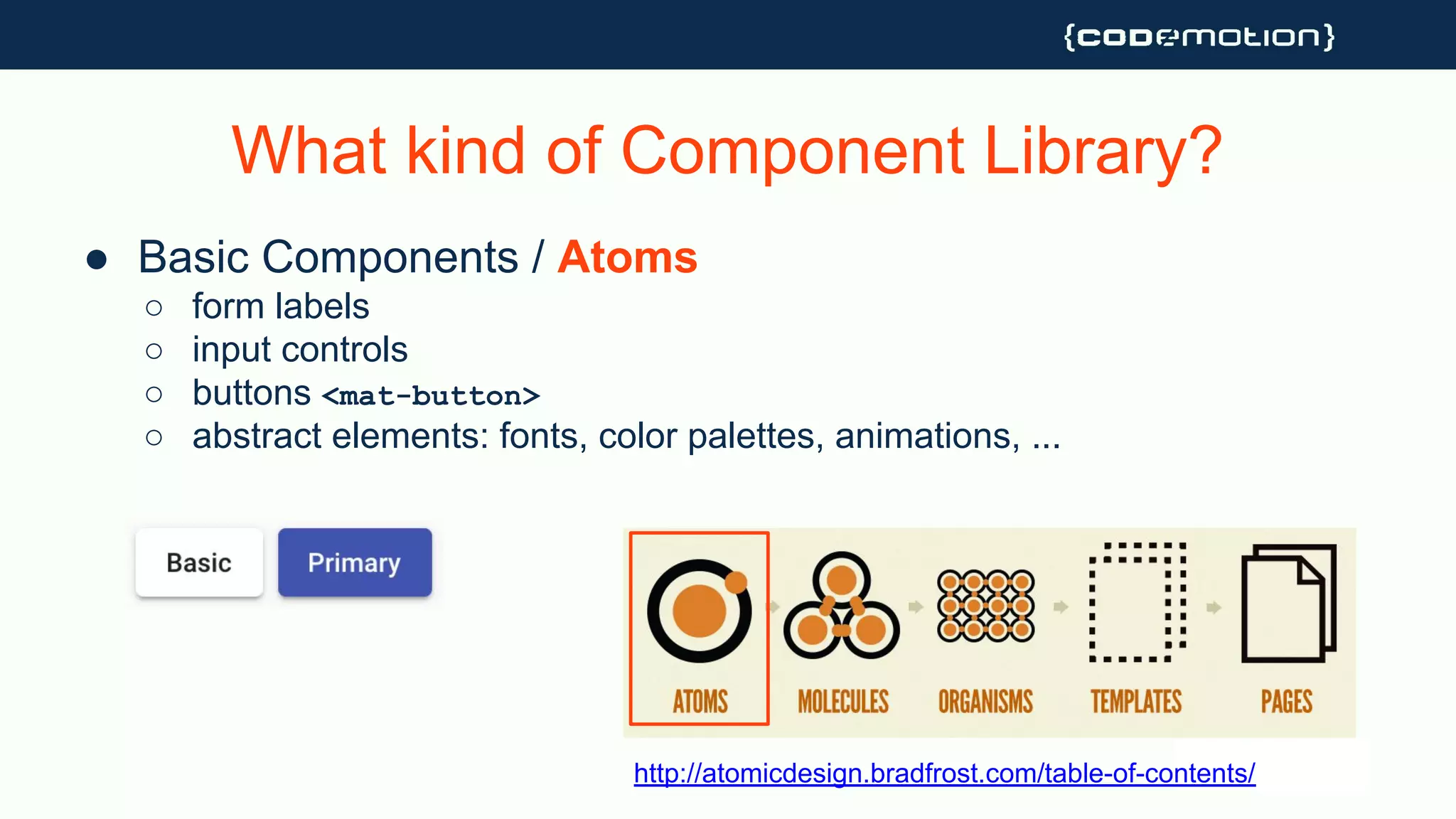 {codemotion}

What kind of Component Library?

● Basic Components / Atoms
  ○ form labels
  ○ input controls
  ○ buttons <mat-button>
  ○ abstract elements: fonts, color palettes, animations, ...

Basic Primary

ATOMS MOLECULES ORGANISMS TEMPLATES PAGES

http://atomicdesign.bradfrost.com/table-of-contents/